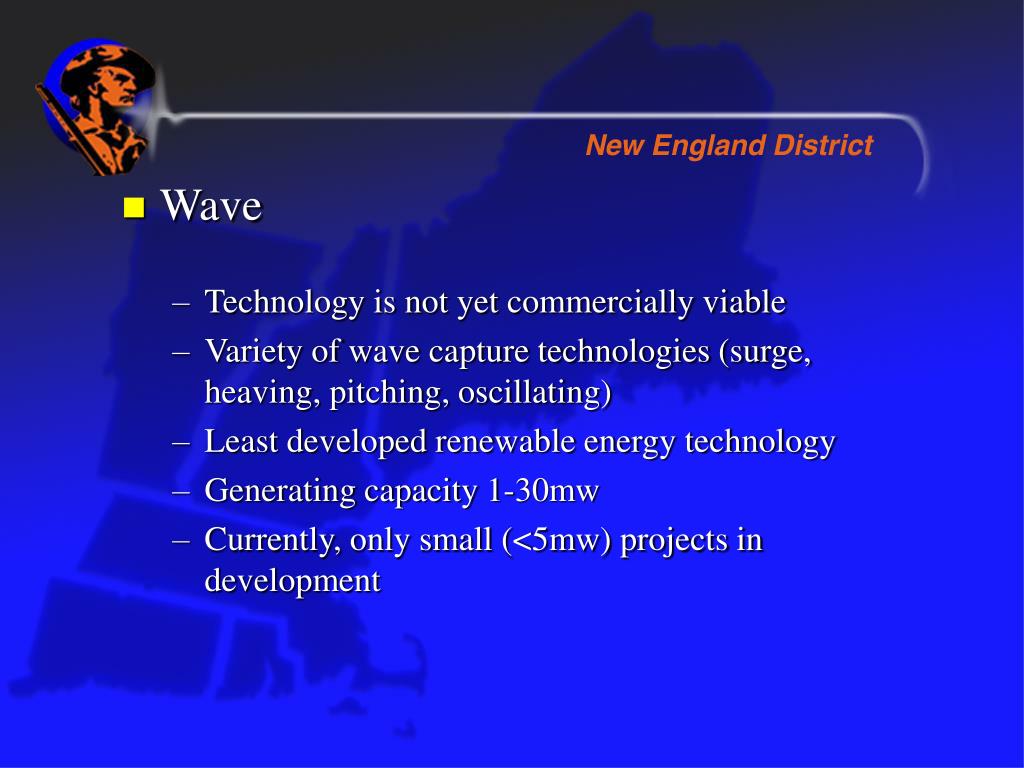 New England District

Wave

– Technology is not yet commercially viable
– Variety of wave capture technologies (surge, heaving, pitching, oscillating)
– Least developed renewable energy technology
– Generating capacity 1-30mw
– Currently, only small (<5mw) projects in development